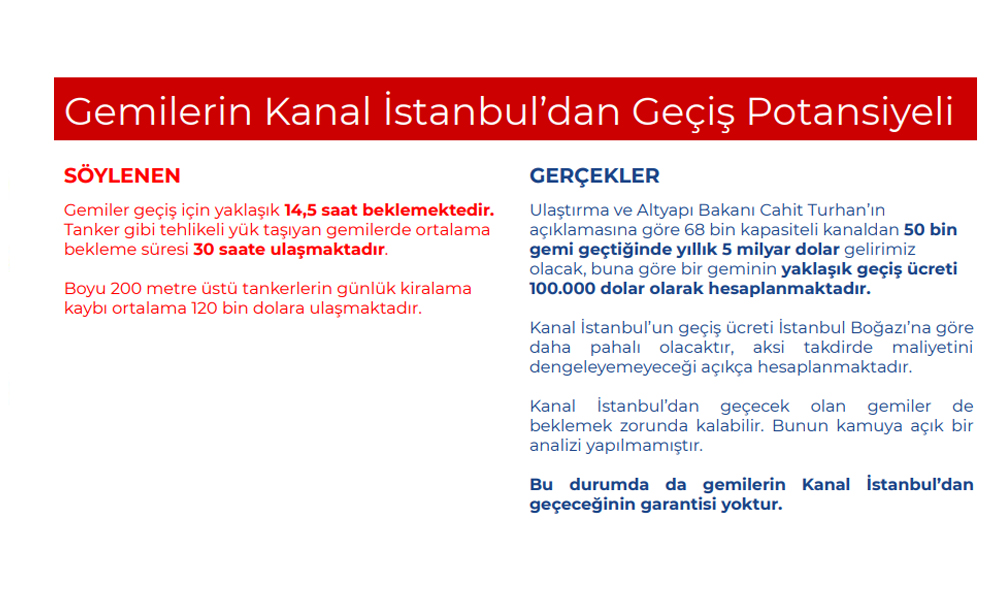 Gemilerin Kanal İstanbul’dan Geçiş Potansiyeli

SÖYLENEN

Gemiler geçiş için yaklaşık 14,5 saat beklemektedir. Tanker gibi tehlikeli yük taşıyan gemilerde ortalama bekleme süresi 30 saate ulaşmaktadır.

Boyu 200 metre üstü tankerlerin günlük kiralama kaybı ortalama 120 bin dolara ulaşmaktadır.

GERÇEKLER

Ulaştırma ve Altyapı Bakanı Cahit Turhan’ın açıklamasına göre 68 bin kapasiteli kanaldan 50 bin gemi geçtiğinde yıllık 5 milyar dolar gelirimiz olacak, buna göre bir geminin yaklaşık geçiş ücreti 100.000 dolar olarak hesaplanmaktadır.

Kanal İstanbul’un geçiş ücreti İstanbul Boğazı’na göre daha pahalı olacaktır, aksi takdirde maliyetini dengeleyemeyeceği açıkça hesaplanmaktadır.

Kanal İstanbul’dan geçecek olan gemiler de beklemek zorunda kalabilir. Bunun kamuya açık bir analizi yapılmamıştır.

Bu durumda da gemilerin Kanal İstanbul’dan geçeceğinin garantisi yoktur.